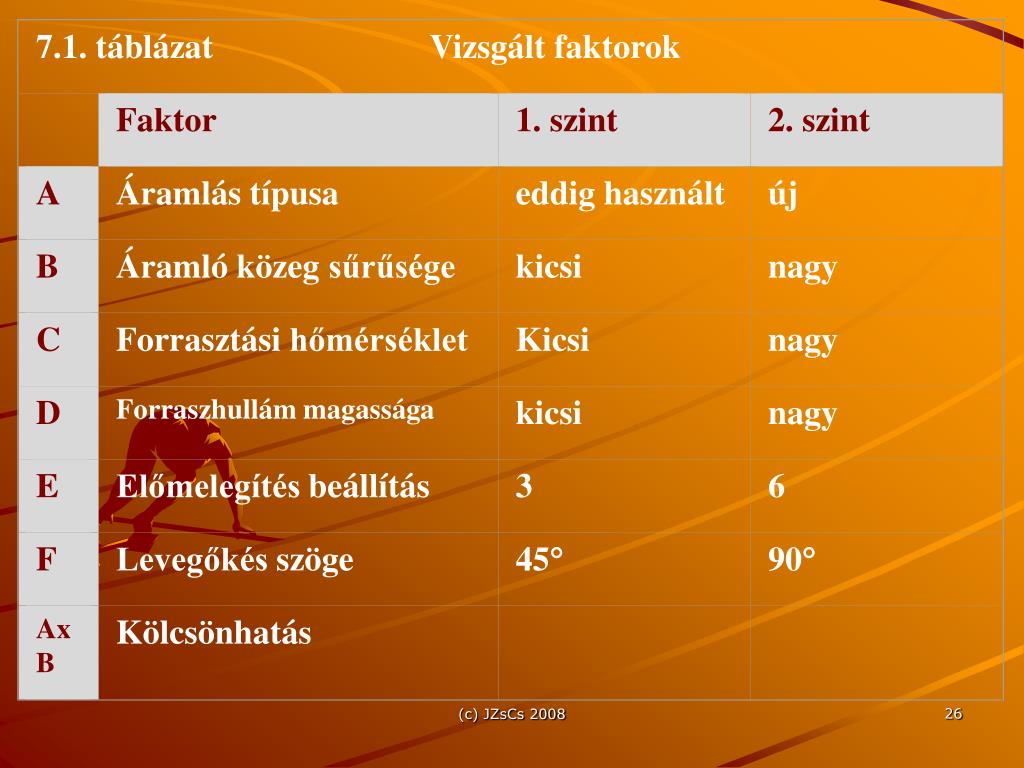 7.1. táblázat Vizsgált faktorok

| | Faktor | 1. szint | 2. szint |
|---|---|---|---|
| A | Áramlás típusa | eddig használt | új |
| B | Áramló közeg sűrűsége | kicsi | nagy |
| C | Forrasztási hőmérséklet | Kicsi | nagy |
| D | Forraszhullám magassága | kicsi | nagy |
| E | Előmelegítés beállítás | 3 | 6 |
| F | Levegőkés szöge | 45° | 90° |
| Ax B | Kölcsönhatás | | |

(c) JZsCs 2008

26